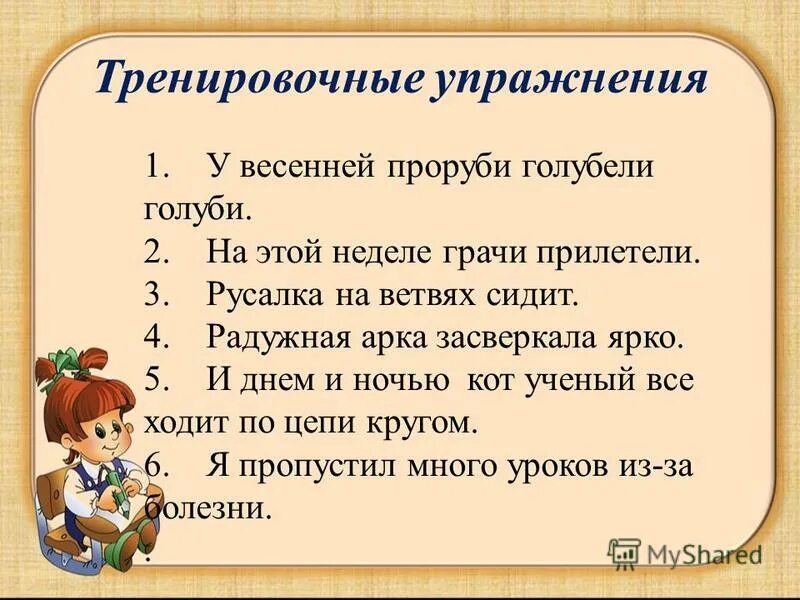 Тренировочные упражнения

1. У весенней проруби голубели голуби.
2. На этой неделе грачи прилетели.
3. Русалка на ветвях сидит.
4. Радужная арка засверкала ярко.
5. И днем и ночью кот ученый все ходит по цепи кругом.
6. Я пропустил много уроков из-за болезни.
.

MyShared